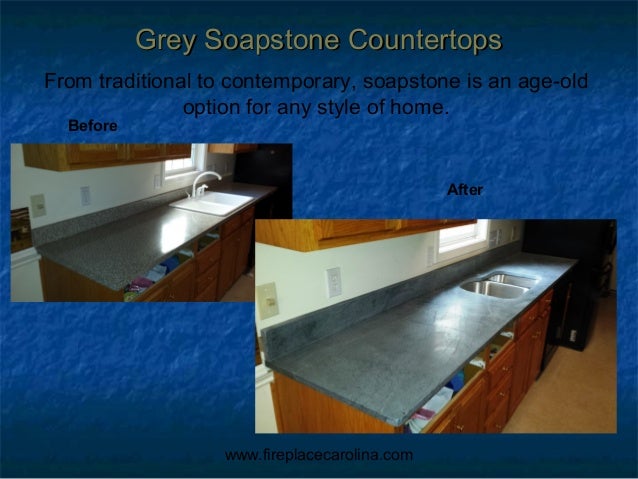 Grey Soapstone Countertops

From traditional to contemporary, soapstone is an age-old option for any style of home.

Before

After

www.fireplacecarolina.com